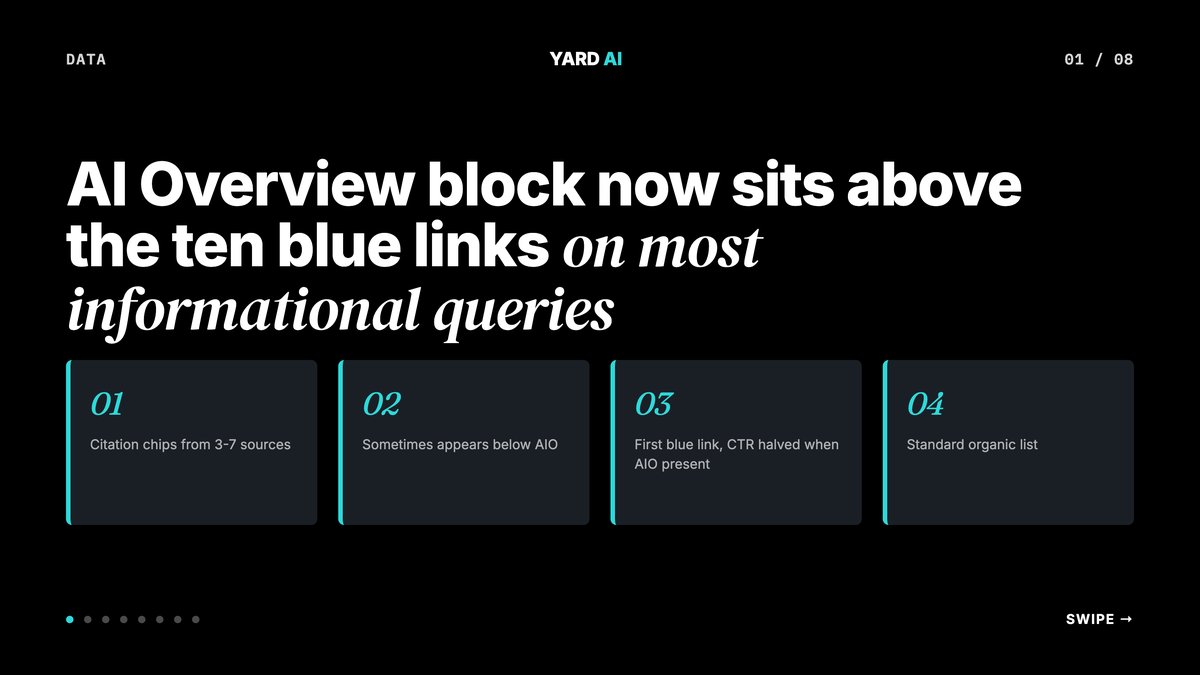 DATA

YARD AI

01 / 08

AI Overview block now sits above the ten blue links on most informational queries

01
Citation chips from 3-7 sources

02
Sometimes appears below AIO

03
First blue link, CTR halved when AIO present

04
Standard organic list

SWIPE →